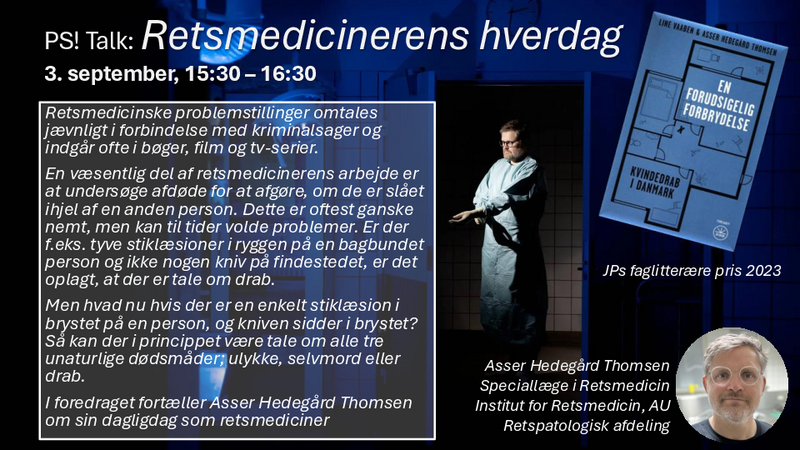 PS! Talk: Retsmedicinerens hverdag

3. september, 15:30 – 16:30

Retsmedicinske problemstillinger omtales jævnligt i forbindelse med kriminalsager og indgår ofte i bøger, film og tv-serier.

En væsentlig del af retsmedicinerens arbejde er at undersøge afdøde for at afgøre, om de er slået ihjel af en anden person. Dette er oftest ganske nemt, men kan til tider volde problemer. Er der f.eks. tyve stiklæsioner i ryggen på en bagbundet person og ikke nogen kniv på findestedet, er det oplagt, at der er tale om drab.

Men hvad nu hvis der er en enkelt stiklæsion i brystet på en person, og kniven sidder i brystet? Så kan der i princippet være tale om alle tre unaturlige dødsmåder; ulykke, selvmord eller drab.

I foredraget fortæller Asser Hedegård Thomsen om sin dagligdag som retsmediciner

LINE VAABEN & ASSER HEDEGÅRD THOMSEN

EN FORUDSIGELIG FORBRYDELSE

KVINDEDRAB I DANMARK

JPs faglitterære pris 2023

Asser Hedegård Thomsen
Speciallæge i Retsmedicin
Institut for Retsmedicin, AU
Retspatologisk afdeling